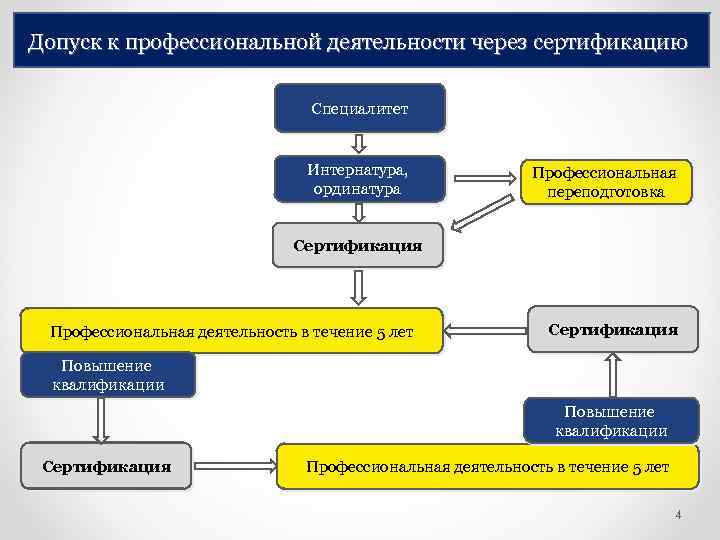 Допуск к профессиональной деятельности через сертификацию

Специалитет

Интернатура, ординатура

Профессиональная переподготовка

Сертификация

Профессиональная деятельность в течение 5 лет

Сертификация

Повышение квалификации

Повышение квалификации

Сертификация

Профессиональная деятельность в течение 5 лет

4